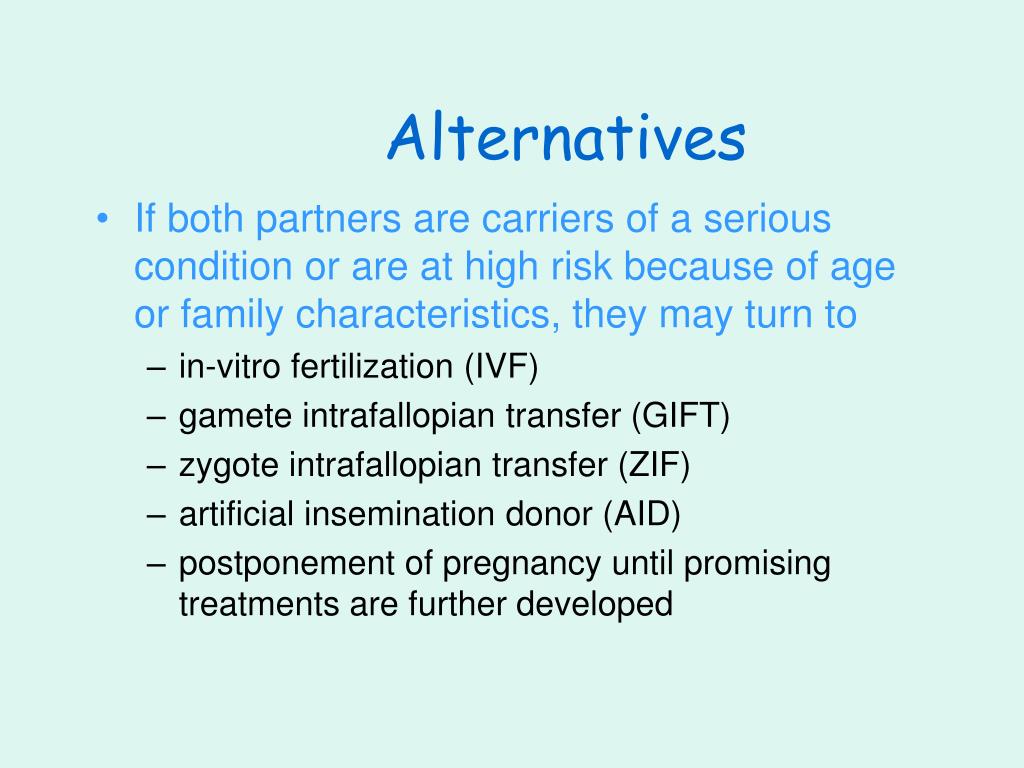 Alternatives

• If both partners are carriers of a serious condition or are at high risk because of age or family characteristics, they may turn to
– in-vitro fertilization (IVF)
– gamete intrafallopian transfer (GIFT)
– zygote intrafallopian transfer (ZIF)
– artificial insemination donor (AID)
– postponement of pregnancy until promising treatments are further developed